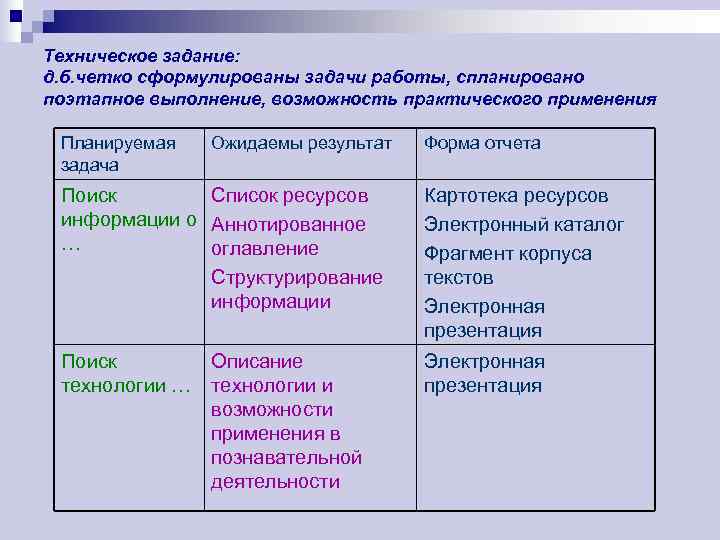 Техническое задание:
д.б.четко сформулированы задачи работы, спланировано поэтапное выполнение, возможность практического применения

| Планируемая задача | Ожидаемы результат | Форма отчета |
|---|---|---|
| Поиск информации о … | Список ресурсов Аннотированное оглавление Структурирование информации | Картотека ресурсов Электронный каталог Фрагмент корпуса текстов Электронная презентация |
| Поиск технологии … | Описание технологии и возможности применения в познавательной деятельности | Электронная презентация |